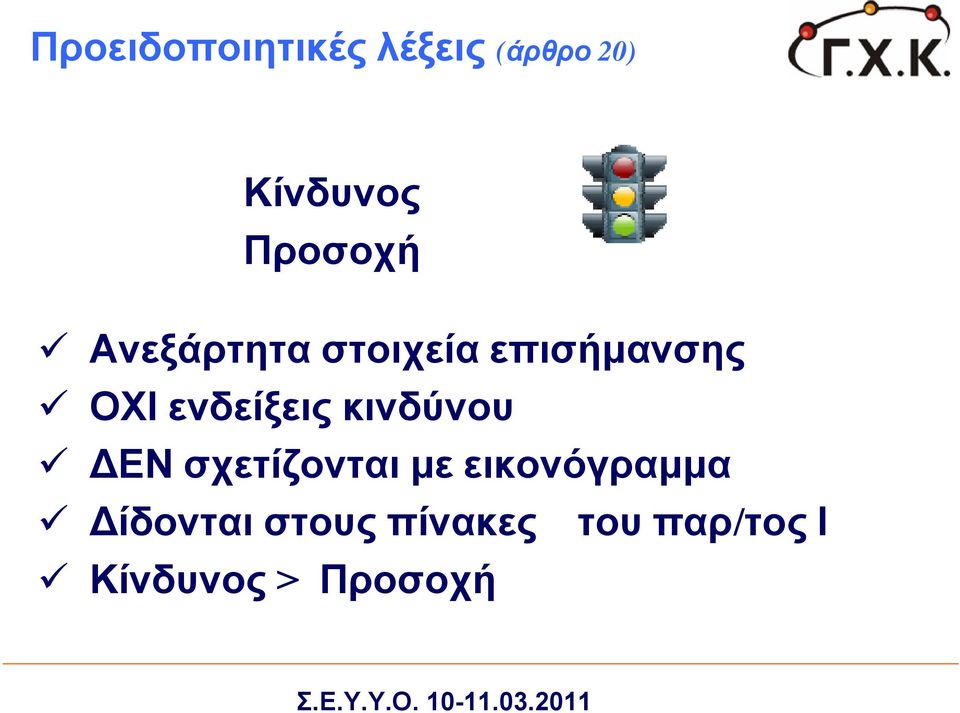 Προειδοποιητικές λέξεις (άρθρο 20)

Γ.Χ.Κ.

Κίνδυνος
Προσοχή

✓ Ανεξάρτητα στοιχεία επισήμανσης
✓ ΟΧΙ ενδείξεις κινδύνου
✓ ΔΕΝ σχετίζονται με εικονόγραμμα
✓ Δίδονται στους πίνακες του παρ/τος Ι
✓ Κίνδυνος > Προσοχή

Σ.Ε.Υ.Υ.Ο. 10-11.03.2011